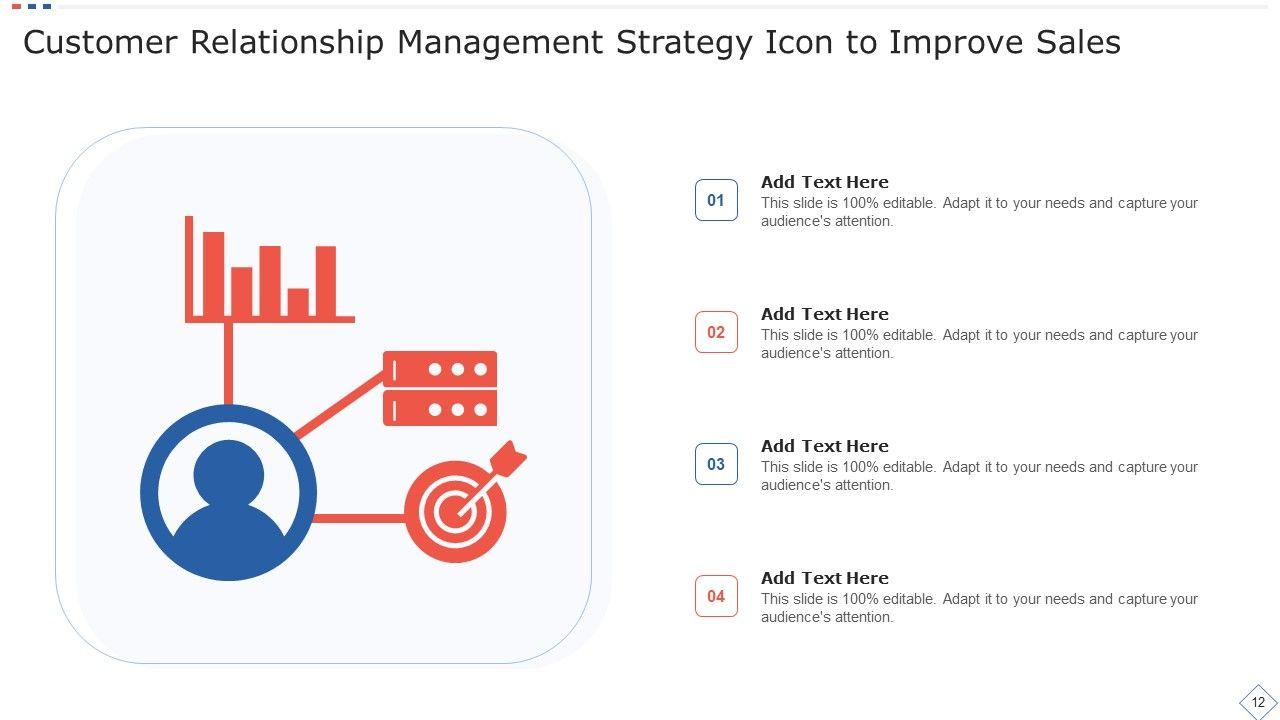 Customer Relationship Management Strategy Icon to Improve Sales

01
Add Text Here
This slide is 100% editable. Adapt it to your needs and capture your audience's attention.

02
Add Text Here
This slide is 100% editable. Adapt it to your needs and capture your audience's attention.

03
Add Text Here
This slide is 100% editable. Adapt it to your needs and capture your audience's attention.

04
Add Text Here
This slide is 100% editable. Adapt it to your needs and capture your audience's attention.

12